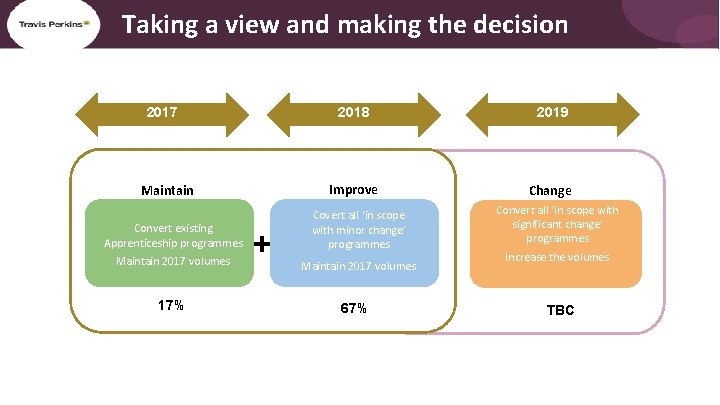 Travis Perkins

Taking a view and making the decision

2017

2018

2019

Maintain

Convert existing Apprenticeship programmes

Maintain 2017 volumes

17%

+

Improve

Covert all 'in scope with minor change' programmes

Maintain 2017 volumes

67%

Change

Convert all 'in scope with significant change' programmes

Increase the volumes

TBC